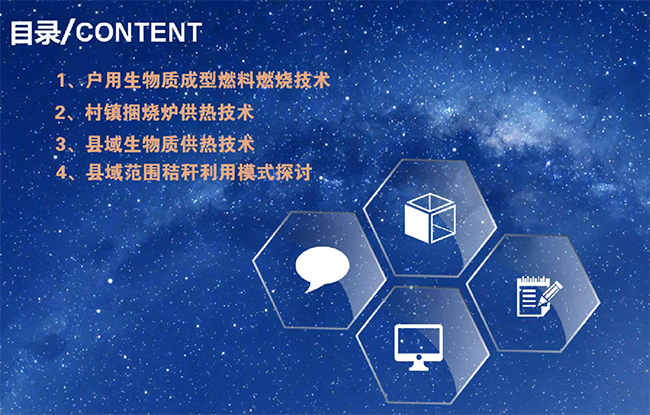 目录/CONTENT

1、户用生物质成型燃料燃烧技术

2、村镇捆烧炉供热技术

3、县域生物质供热技术

4、县域范围秸秆利用模式探讨